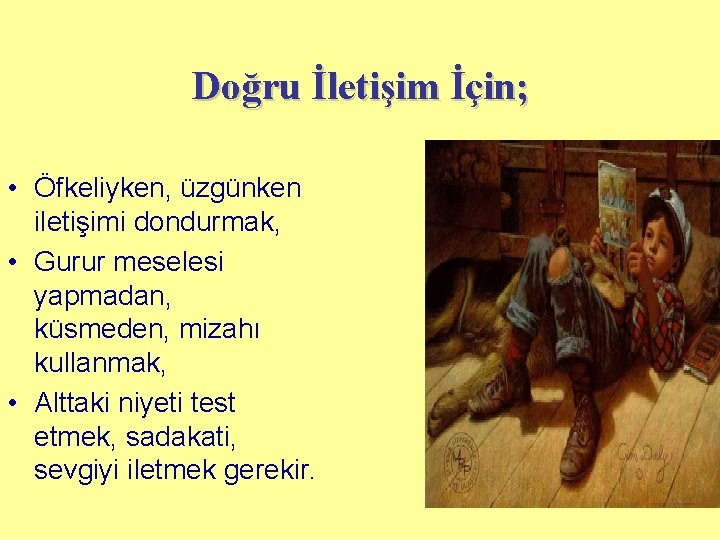 Doğru İletişim İçin;

• Öfkeliyken, üzgünken iletişimi dondurmak,
• Gurur meselesi yapmadan, küsmeden, mizahı kullanmak,
• Alttaki niyeti test etmek, sadakati, sevgiyi iletmek gerekir.

Jim Daly